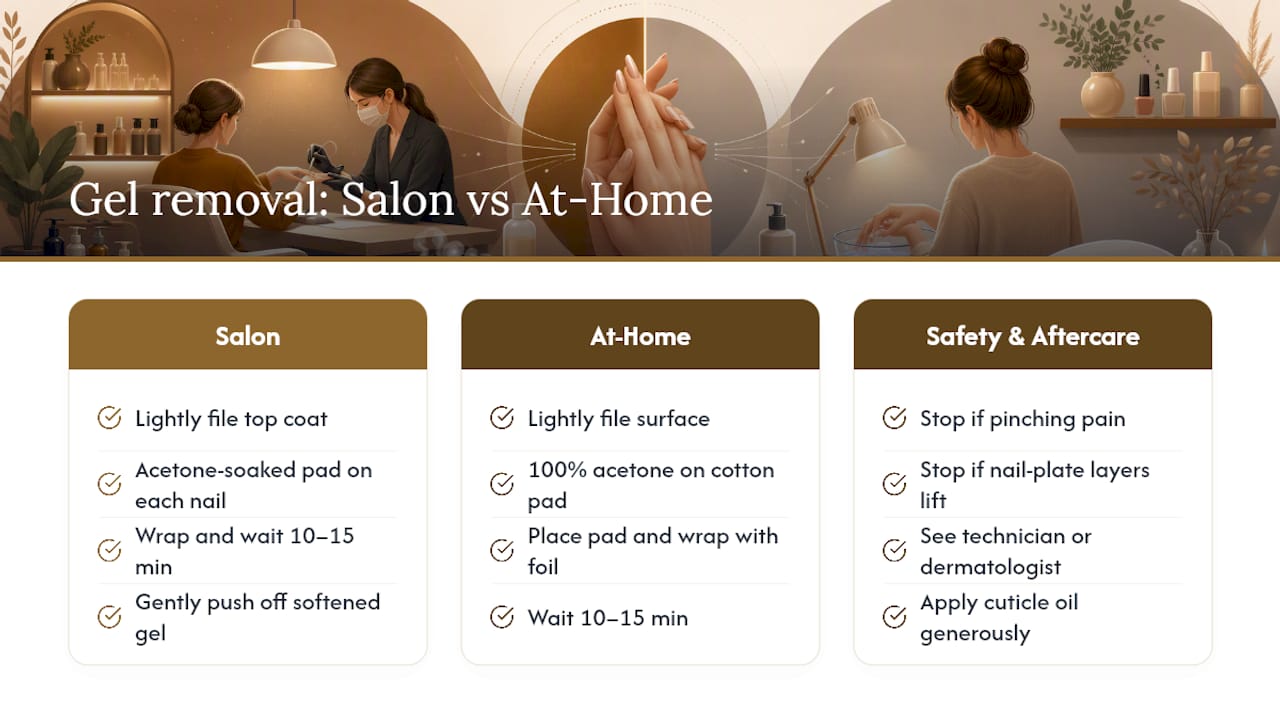 Gel removal: Salon vs At-Home

Salon

Lightly file top coat

Acetone-soaked pad on each nail

Wrap and wait 10–15 min

Gently push off softened gel

At-Home

Lightly file surface

100% acetone on cotton pad

Place pad and wrap with foil

Wait 10–15 min

Safety & Aftercare

Stop if pinching pain

Stop if nail-plate layers lift

See technician or dermatologist

Apply cuticle oil generously